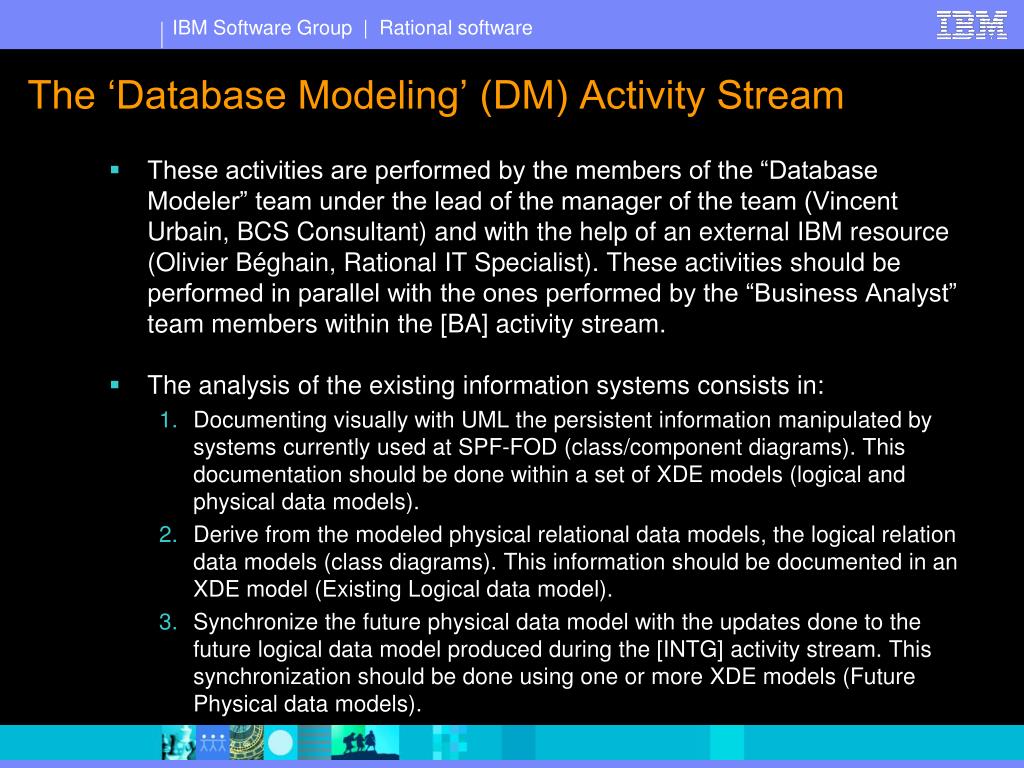 IBM Software Group | Rational software

IBM

The ‘Database Modeling’ (DM) Activity Stream

▪ These activities are performed by the members of the “Database Modeler” team under the lead of the manager of the team (Vincent Urbain, BCS Consultant) and with the help of an external IBM resource (Olivier Béghain, Rational IT Specialist). These activities should be performed in parallel with the ones performed by the “Business Analyst” team members within the [BA] activity stream.

▪ The analysis of the existing information systems consists in:
1. Documenting visually with UML the persistent information manipulated by systems currently used at SPF-FOD (class/component diagrams). This documentation should be done within a set of XDE models (logical and physical data models).
2. Derive from the modeled physical relational data models, the logical relation data models (class diagrams). This information should be documented in an XDE model (Existing Logical data model).
3. Synchronize the future physical data model with the updates done to the future logical data model produced during the [INTG] activity stream. This synchronization should be done using one or more XDE models (Future Physical data models).